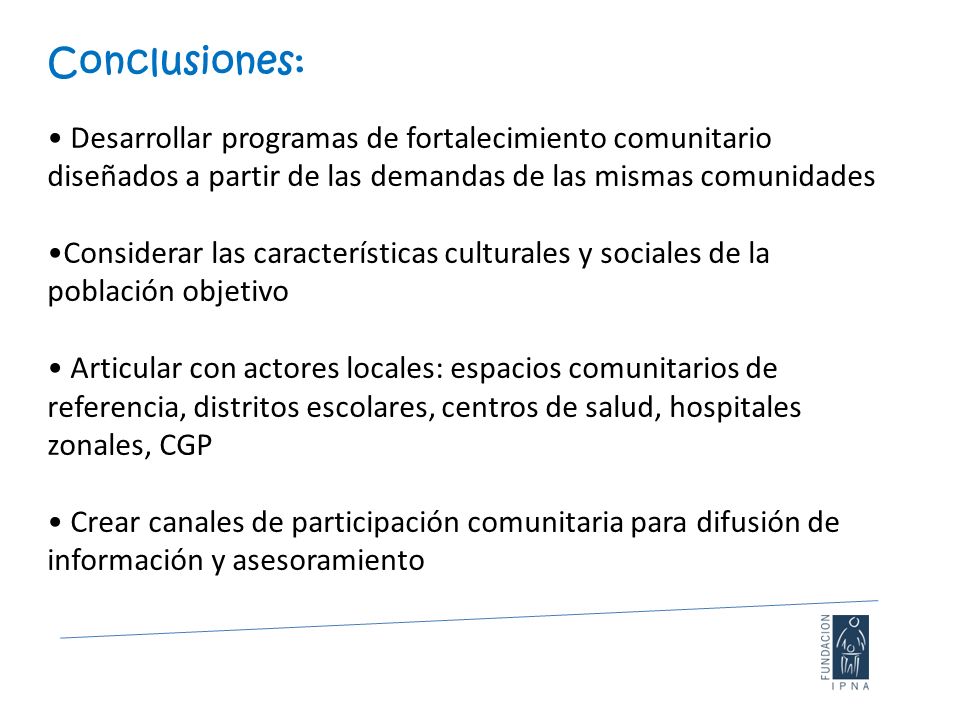 Conclusiones:

• Desarrollar programas de fortalecimiento comunitario diseñados a partir de las demandas de las mismas comunidades

•Considerar las características culturales y sociales de la población objetivo

• Articular con actores locales: espacios comunitarios de referencia, distritos escolares, centros de salud, hospitales zonales, CGP

• Crear canales de participación comunitaria para difusión de información y asesoramiento

FUNDACION
IPNA